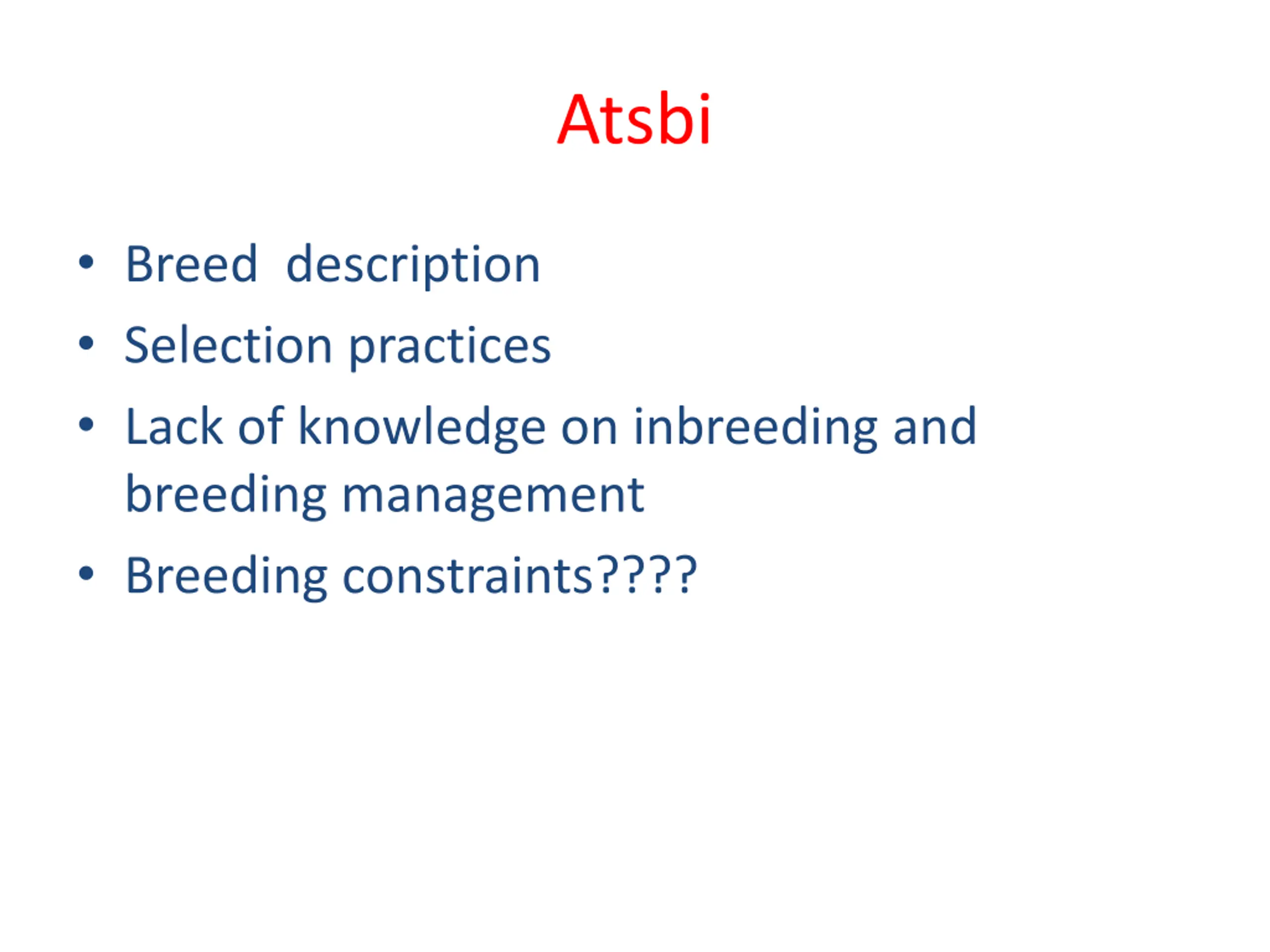 Atsbi

• Breed description
• Selection practices
• Lack of knowledge on inbreeding and breeding management
• Breeding constraints????